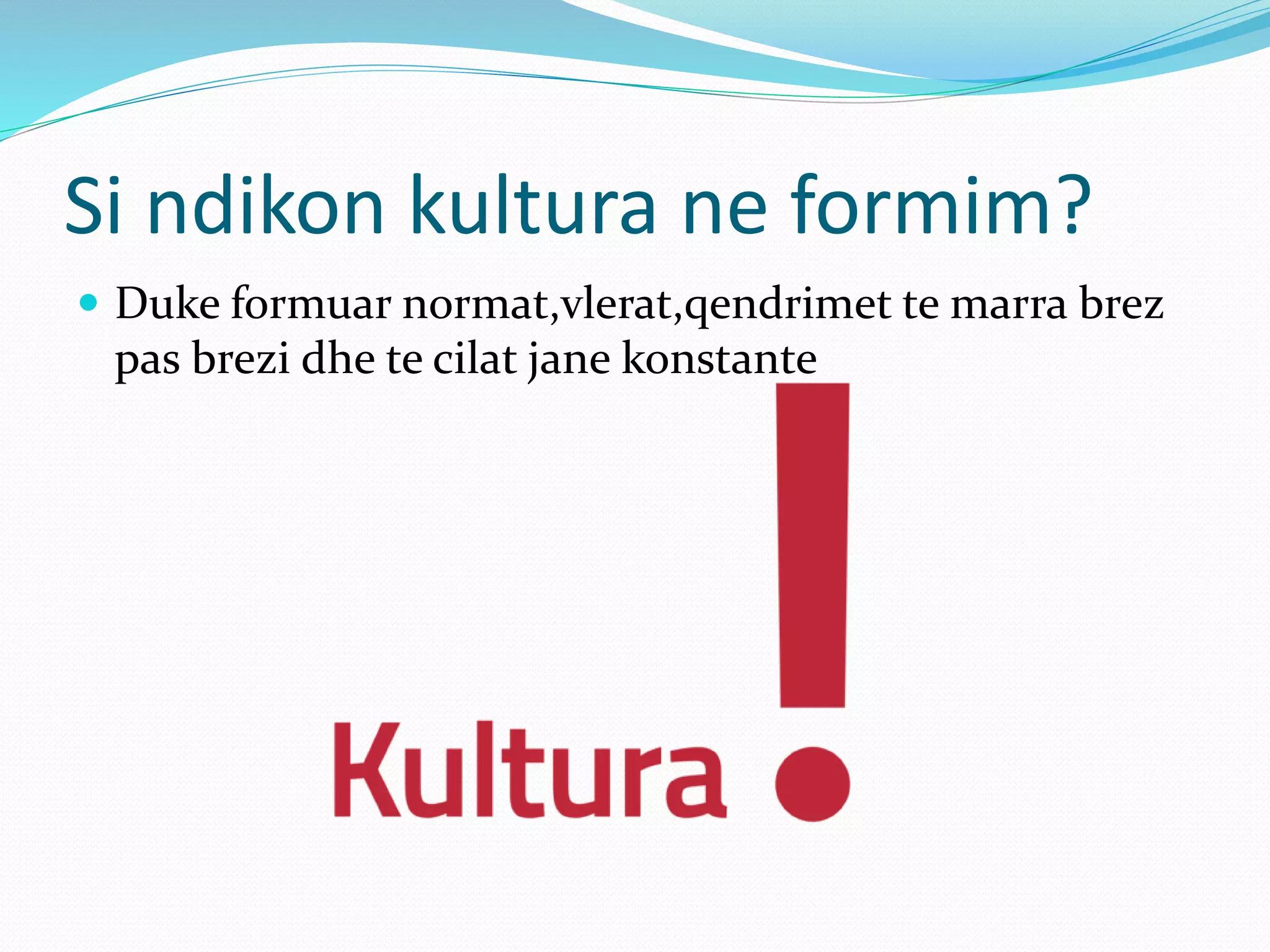 Si ndikon kultura ne formim?

Duke formuar normat,vlerat,qendrimet te marra brez pas brezi dhe te cilat jane konstante

Kultura !